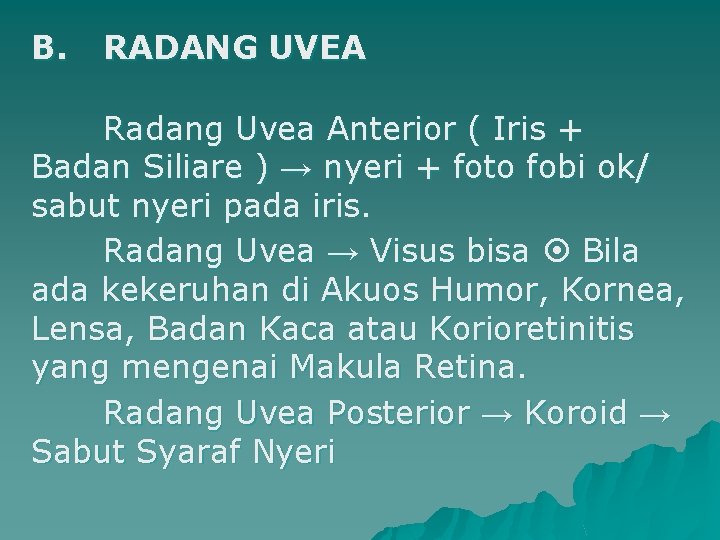 B. RADANG UVEA

Radang Uvea Anterior ( Iris + Badan Siliare ) → nyeri + foto fobi ok/ sabut nyeri pada iris.

Radang Uvea → Visus bisa ⊙ Bila ada kekeruhan di Akuos Humor, Kornea, Lensa, Badan Kaca atau Korioretinitis yang mengenai Makula Retina.

Radang Uvea Posterior → Koroid → Sabut Syaraf Nyeri